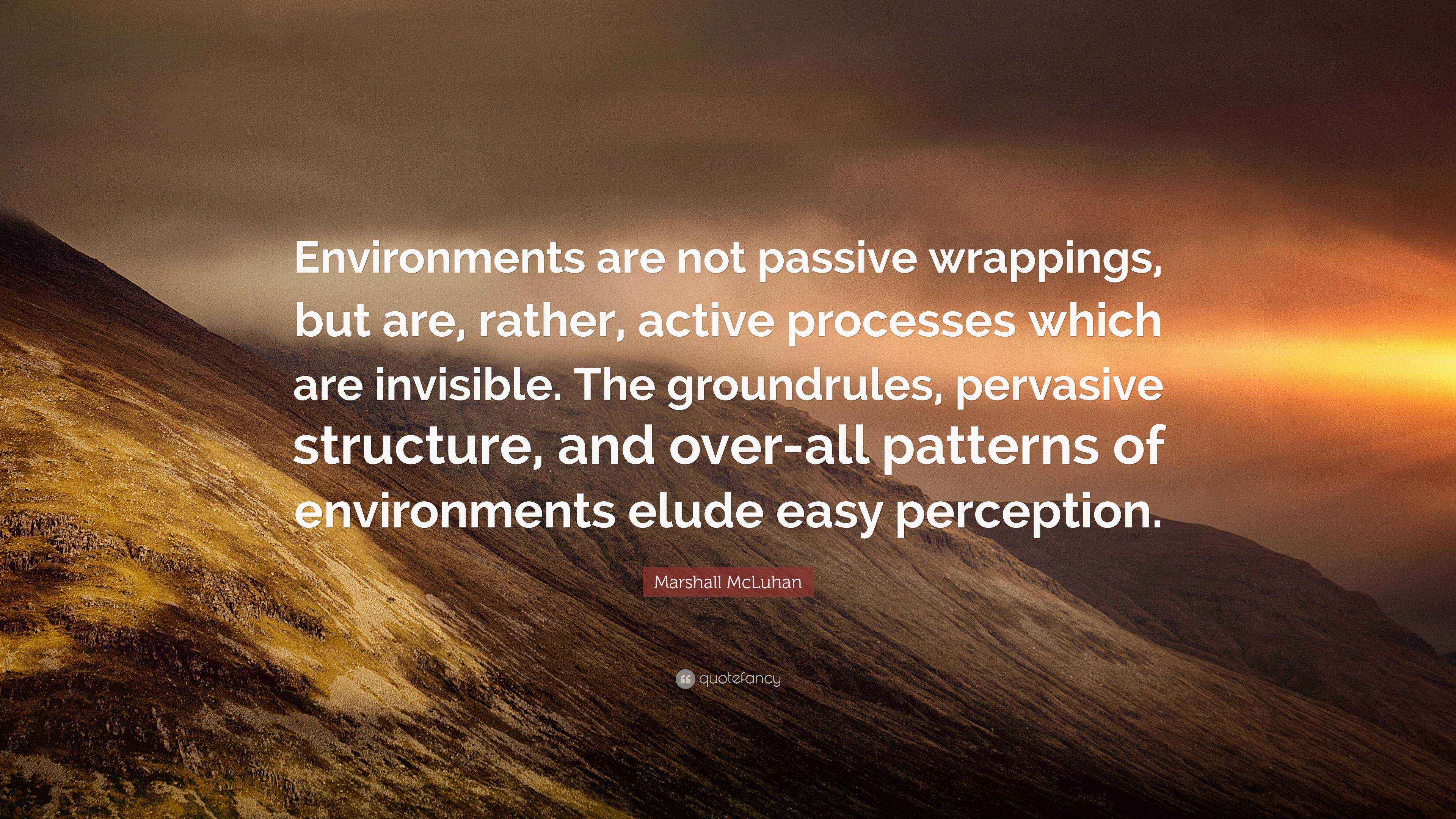 Environments are not passive wrappings, but are, rather, active processes which are invisible. The groundrules, pervasive structure, and over-all patterns of environments elude easy perception.

Marshall McLuhan

quotefancy